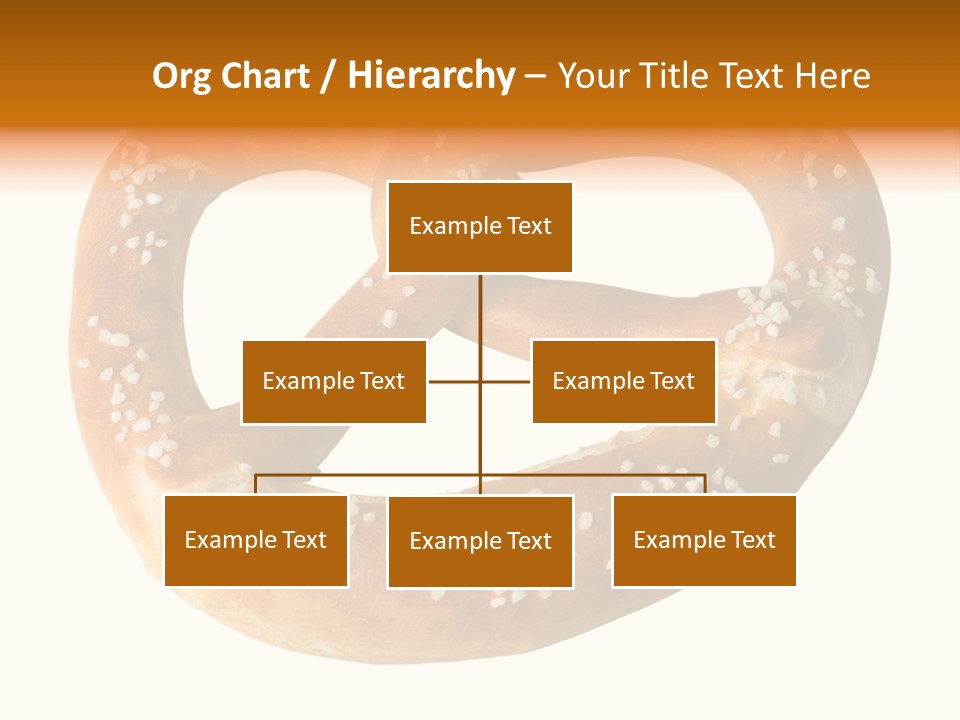 Org Chart / Hierarchy – Your Title Text Here

Example Text

Example Text

Example Text

Example Text

Example Text

Example Text